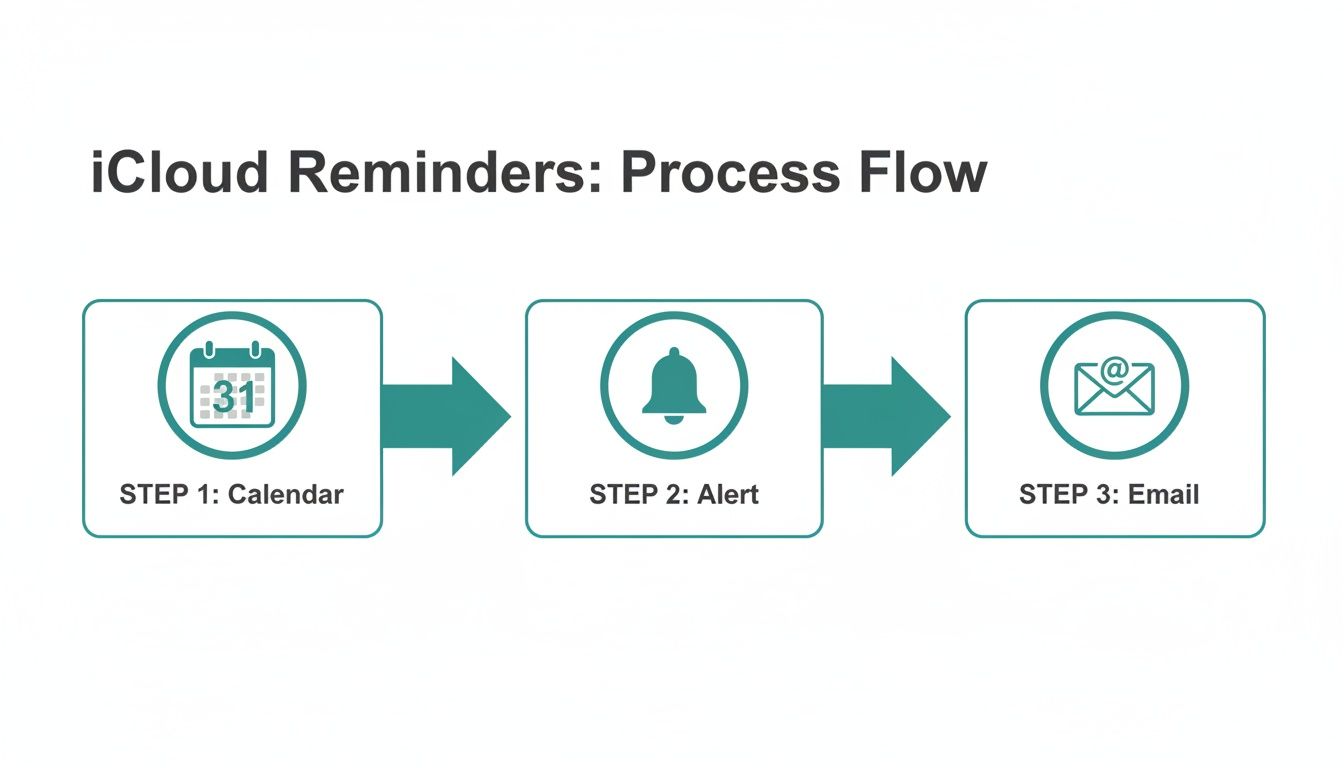 iCloud Reminders: Process Flow

31

STEP 1: Calendar

STEP 2: Alert

@

STEP 3: Email